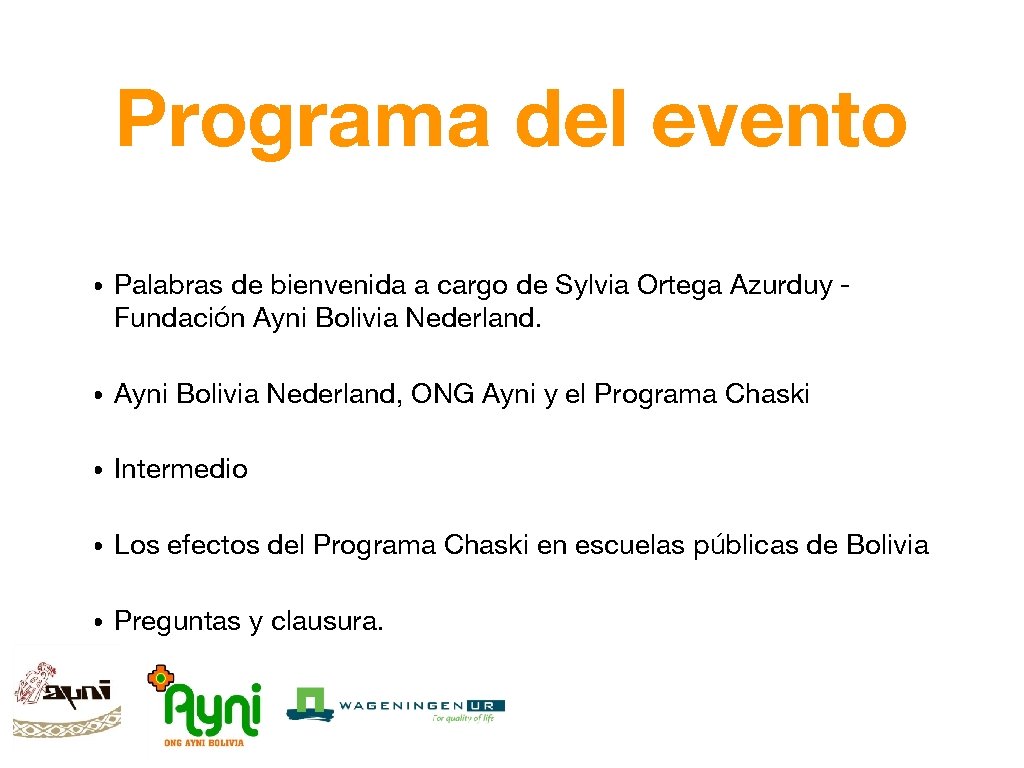 Programa del evento

• Palabras de bienvenida a cargo de Sylvia Ortega Azurduy - Fundación Ayni Bolivia Nederland.

• Ayni Bolivia Nederland, ONG Ayni y el Programa Chaski

• Intermedio

• Los efectos del Programa Chaski en escuelas públicas de Bolivia

• Preguntas y clausura.

ayni

Ayni
ONG AYNI BOLIVIA

WAGENINGEN UR
For quality of life